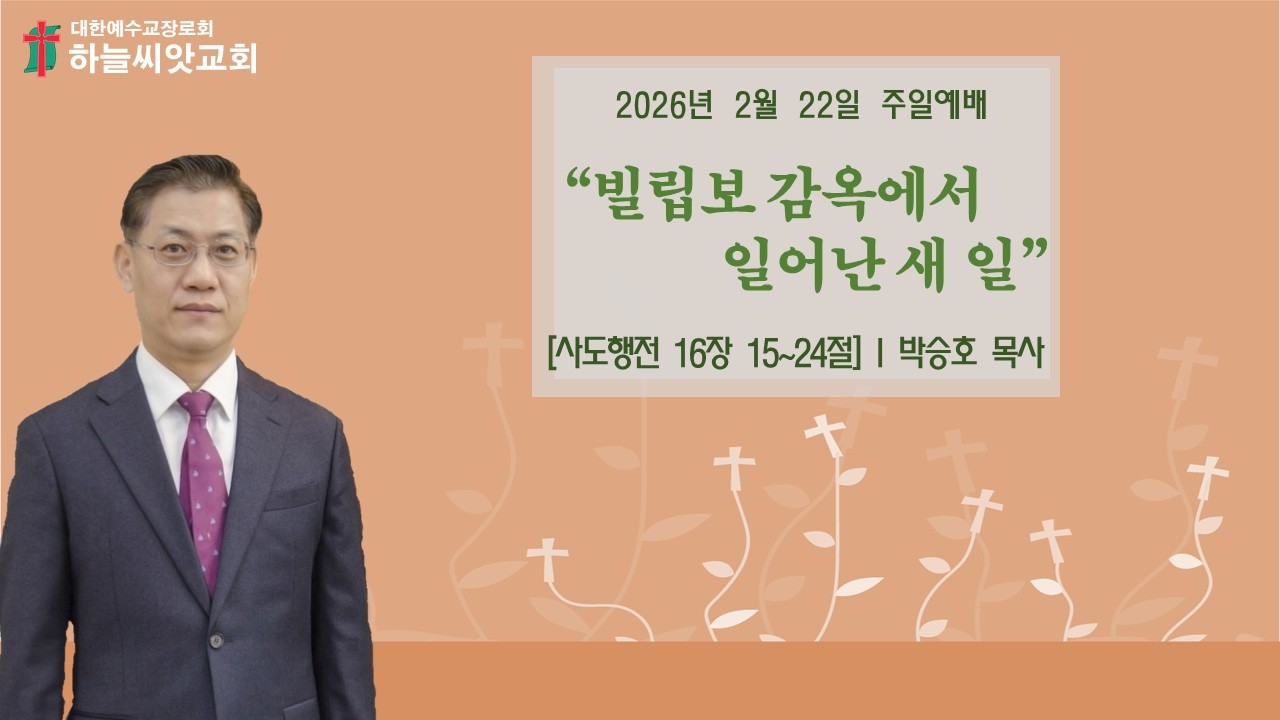 대한예수교장로회
하늘씨앗교회

2026년 2월 22일 주일예배

“빌립보 감옥에서 일어난 새 일”

[사도행전 16장 15~24절] | 박승호 목사